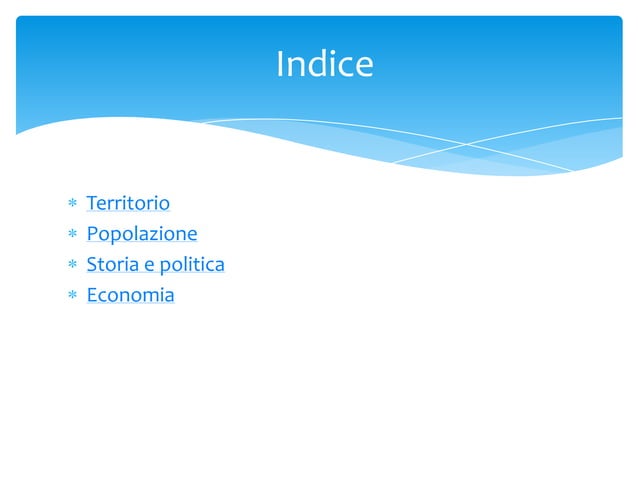 Indice

* Territorio
* Popolazione
* Storia e politica
* Economia